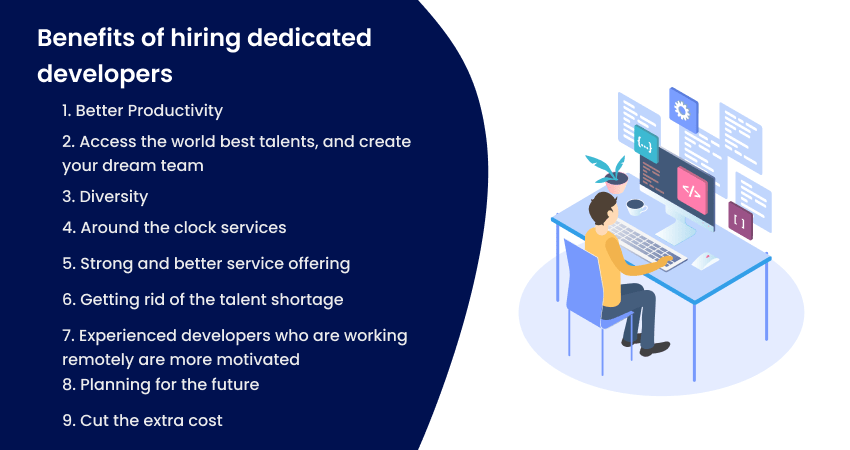 Benefits of hiring dedicated developers

1. Better Productivity

2. Access the world best talents, and create your dream team

3. Diversity

4. Around the clock services

5. Strong and better service offering

6. Getting rid of the talent shortage

7. Experienced developers who are working remotely are more motivated

8. Planning for the future

9. Cut the extra cost

{...}

</>

[ ]